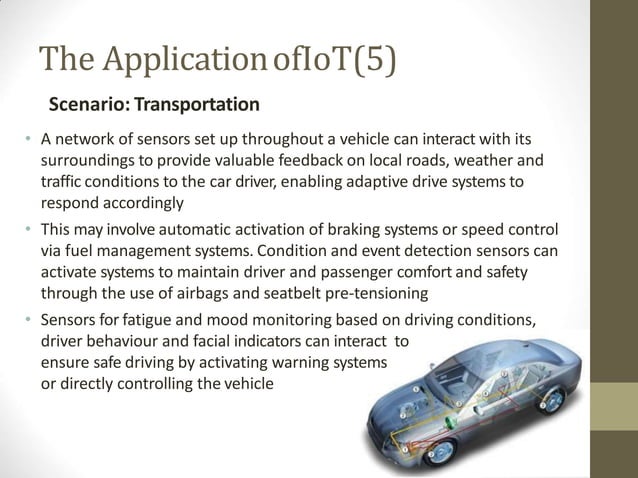 The Application ofIoT(5)

Scenario: Transportation

• A network of sensors set up throughout a vehicle can interact with its surroundings to provide valuable feedback on local roads, weather and traffic conditions to the car driver, enabling adaptive drive systems to respond accordingly

• This may involve automatic activation of braking systems or speed control via fuel management systems. Condition and event detection sensors can activate systems to maintain driver and passenger comfort and safety through the use of airbags and seatbelt pre-tensioning

• Sensors for fatigue and mood monitoring based on driving conditions, driver behaviour and facial indicators can interact to ensure safe driving by activating warning systems or directly controlling the vehicle